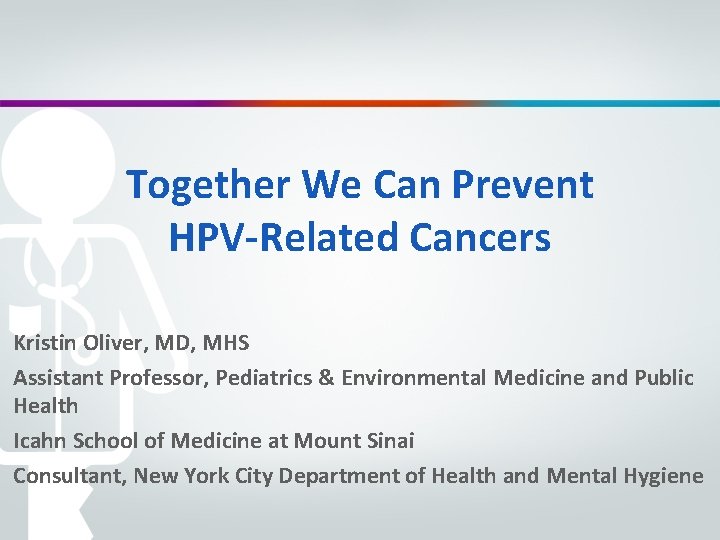 Together We Can Prevent HPV-Related Cancers

Kristin Oliver, MD, MHS

Assistant Professor, Pediatrics & Environmental Medicine and Public Health

Icahn School of Medicine at Mount Sinai

Consultant, New York City Department of Health and Mental Hygiene